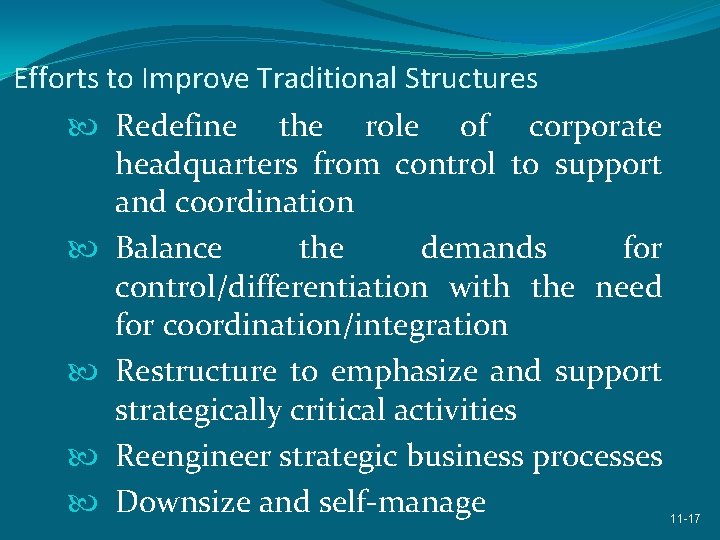 Efforts to Improve Traditional Structures

Redefine the role of corporate headquarters from control to support and coordination

Balance the demands for control/differentiation with the need for coordination/integration

Restructure to emphasize and support strategically critical activities

Reengineer strategic business processes

Downsize and self-manage

11-17